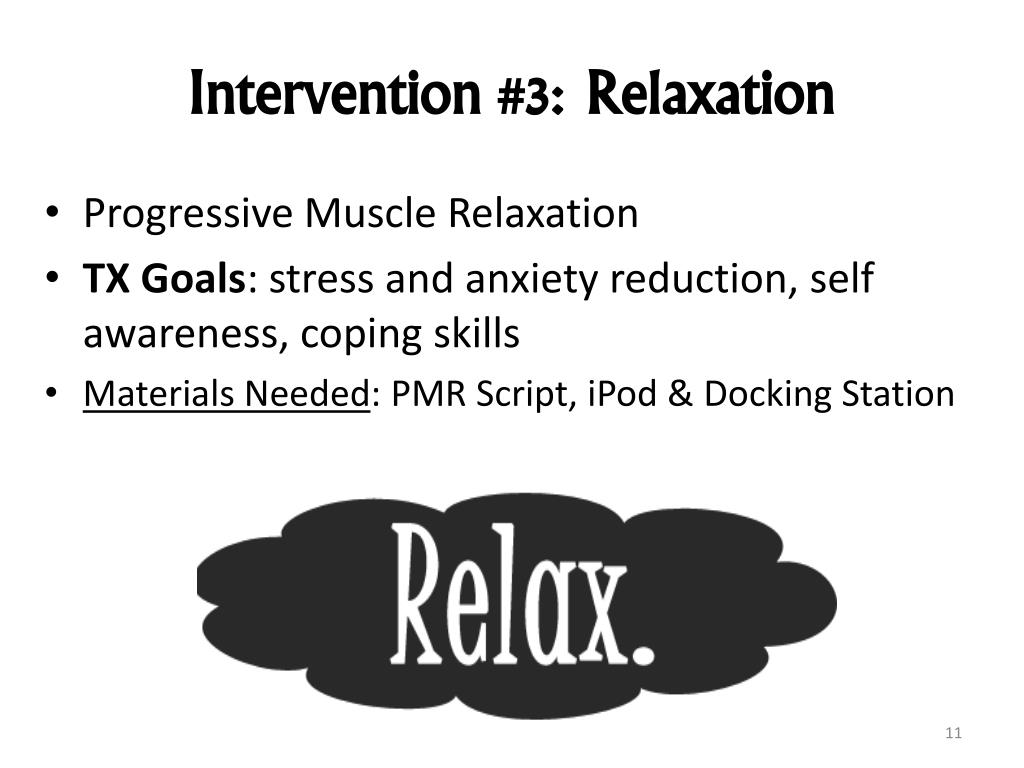 Intervention #3: Relaxation

• Progressive Muscle Relaxation
• TX Goals: stress and anxiety reduction, self awareness, coping skills
• Materials Needed: PMR Script, iPod & Docking Station

Relax.

11